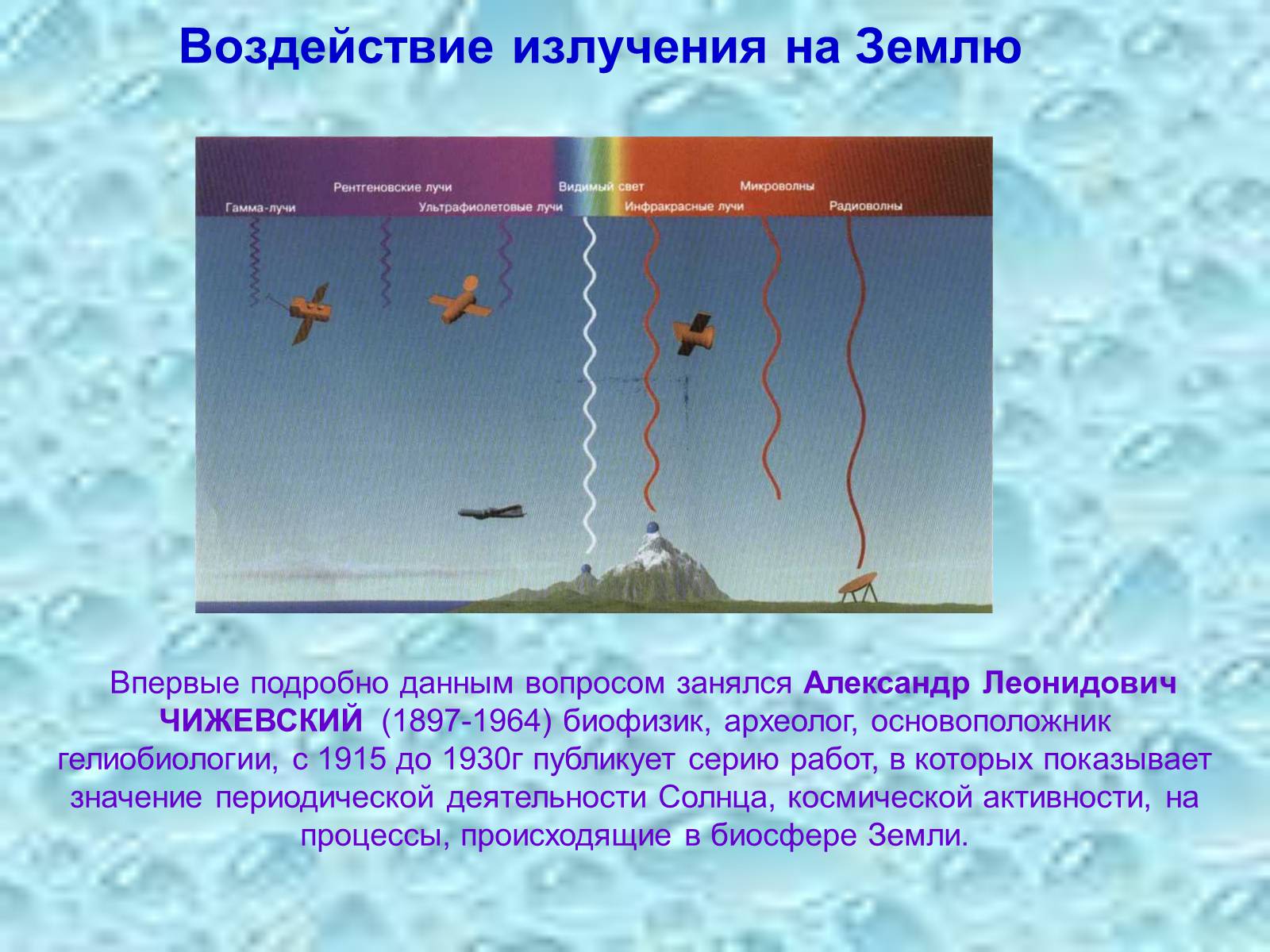 Воздействие излучения на Землю

Рентгеновские лучи
Видимый свет
Микроволны
Гамма-лучи
Ультрафиолетовые лучи
Инфракрасные лучи
Радиоволны

Впервые подробно данным вопросом занялся Александр Леонидович ЧИЖЕВСКИЙ (1897-1964) биофизик, археолог, основоположник гелиобиологии, с 1915 до 1930г публикует серию работ, в которых показывает значение периодической деятельности Солнца, космической активности, на процессы, происходящие в биосфере Земли.